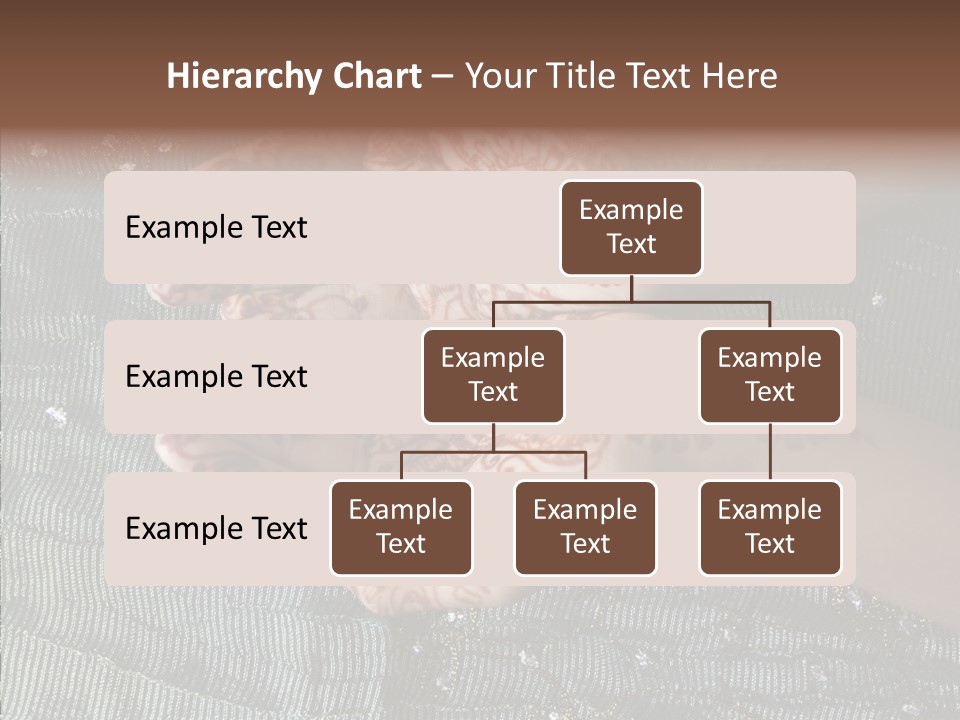 Hierarchy Chart – Your Title Text Here

Example Text

Example Text

Example Text

Example Text

Example Text

Example Text

Example Text

Example Text

Example Text